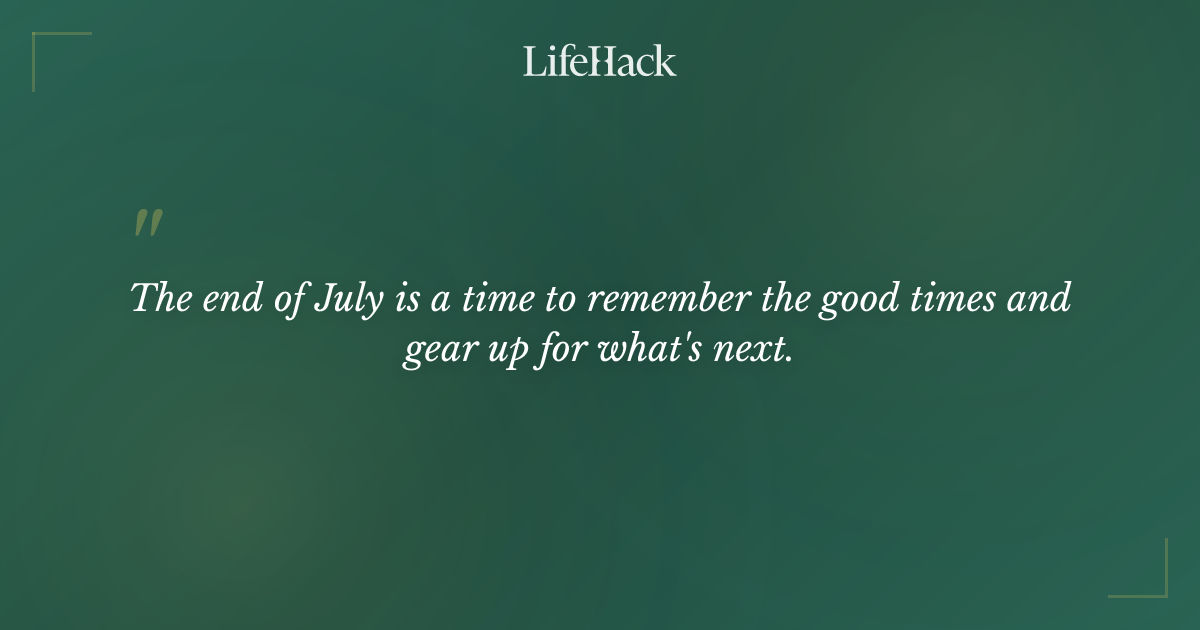 LifeHack

"

The end of July is a time to remember the good times and gear up for what's next.